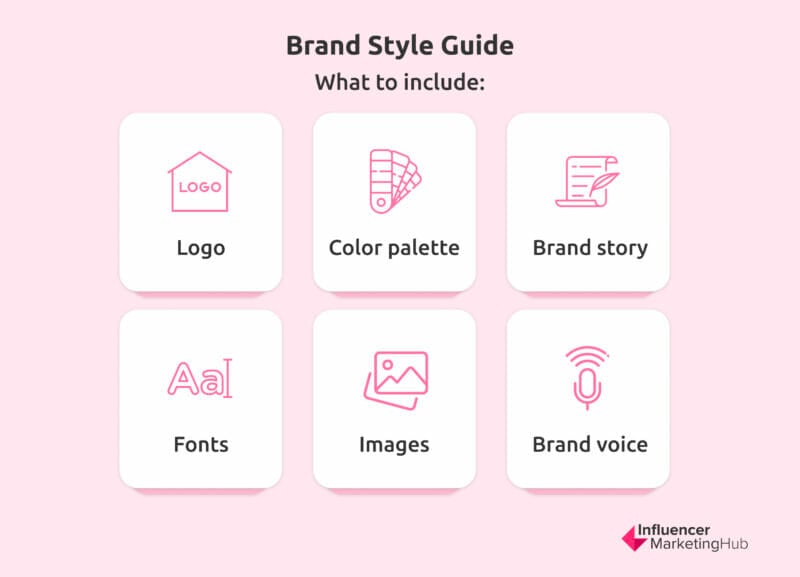 Brand Style Guide

What to include:

LOGO

Logo

Color palette

Brand story

Aa

Fonts

Images

Brand voice

Influencer MarketingHub